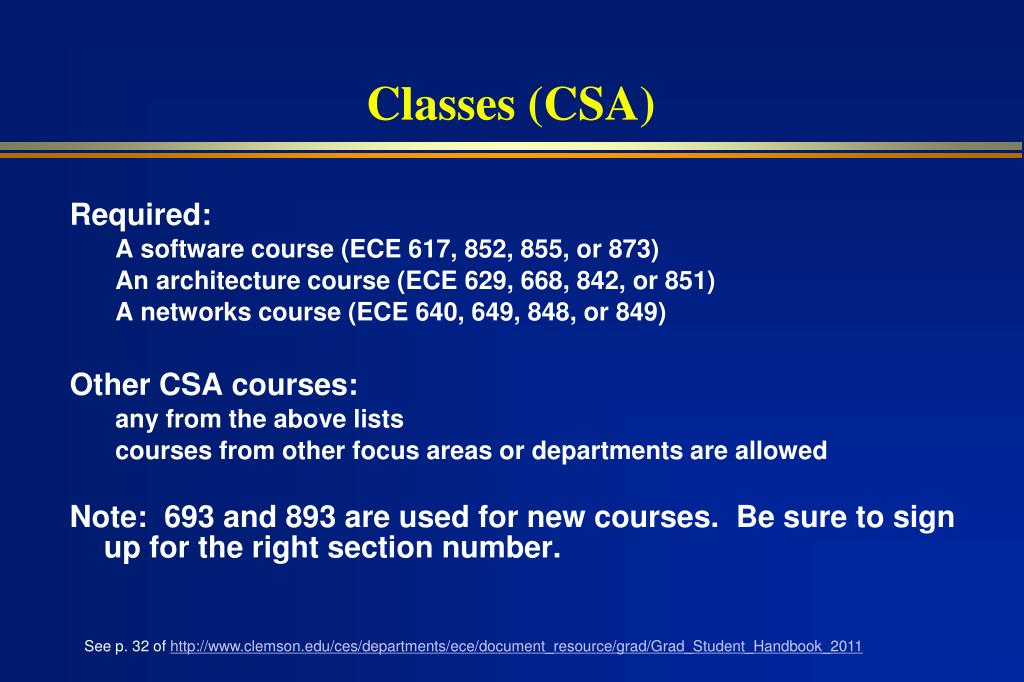 Classes (CSA)

Required:
A software course (ECE 617, 852, 855, or 873)
An architecture course (ECE 629, 668, 842, or 851)
A networks course (ECE 640, 649, 848, or 849)

Other CSA courses:
any from the above lists
courses from other focus areas or departments are allowed

Note: 693 and 893 are used for new courses. Be sure to sign up for the right section number.

See p. 32 of http://www.clemson.edu/ces/departments/ece/document_resource/grad/Grad_Student_Handbook_2011